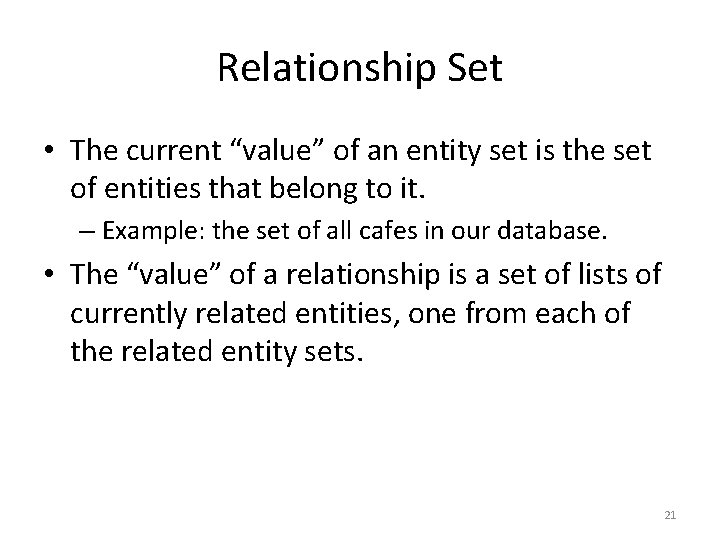 Relationship Set

• The current “value” of an entity set is the set of entities that belong to it.

– Example: the set of all cafes in our database.

• The “value” of a relationship is a set of lists of currently related entities, one from each of the related entity sets.

21